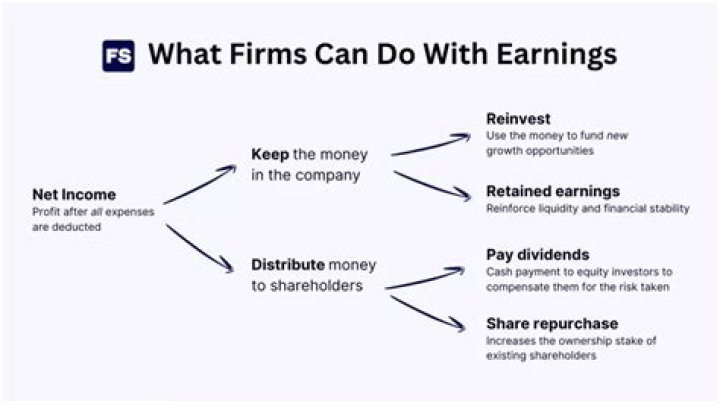 FS What Firms Can Do With Earnings

Net Income
Profit after all expenses are deducted

Keep the money in the company

Distribute money to shareholders

Reinvest
Use the money to fund new growth opportunities

Retained earnings
Reinforce liquidity and financial stability

Pay dividends
Cash payment to equity investors to compensate them for the risk taken

Share repurchase
Increases the ownership stake of existing shareholders